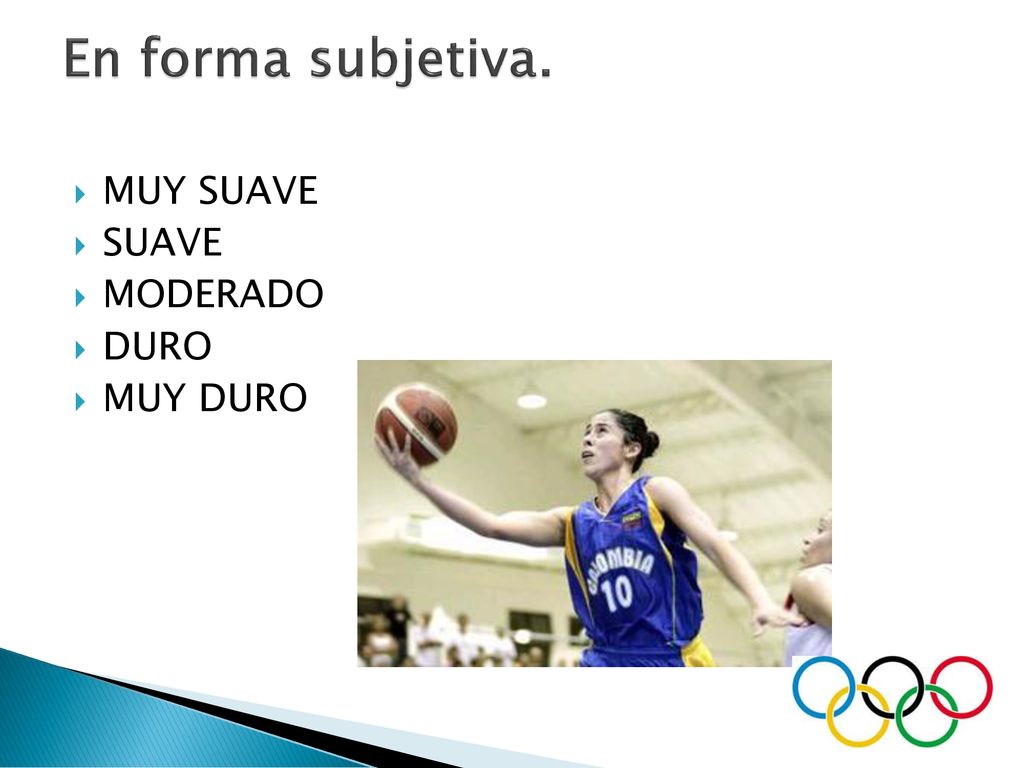 En forma subjetiva.

MUY SUAVE
SUAVE
MODERADO
DURO
MUY DURO

COLOMBIA
10